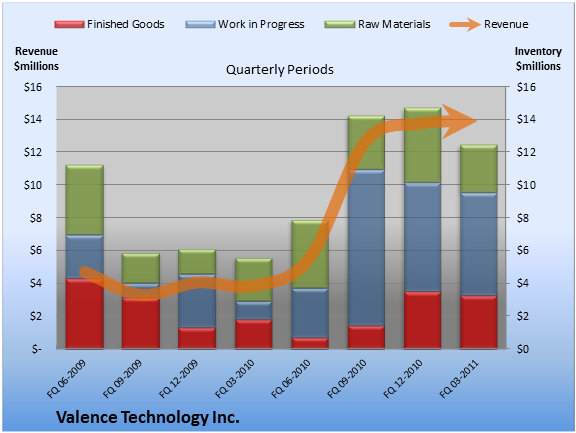 Finished Goods
Work in Progress
Raw Materials
Revenue

Revenue $millions

Quarterly Periods

Inventory $millions

$16
$14
$12
$10
$8
$6
$4
$2
$-

$16
$14
$12
$10
$8
$6
$4
$2
$0

FQ 06-2009
FQ 09-2009
FQ 12-2009
FQ 03-2010
FQ 06-2010
FQ 09-2010
FQ 12-2010
FQ 03-2011

Valence Technology Inc.